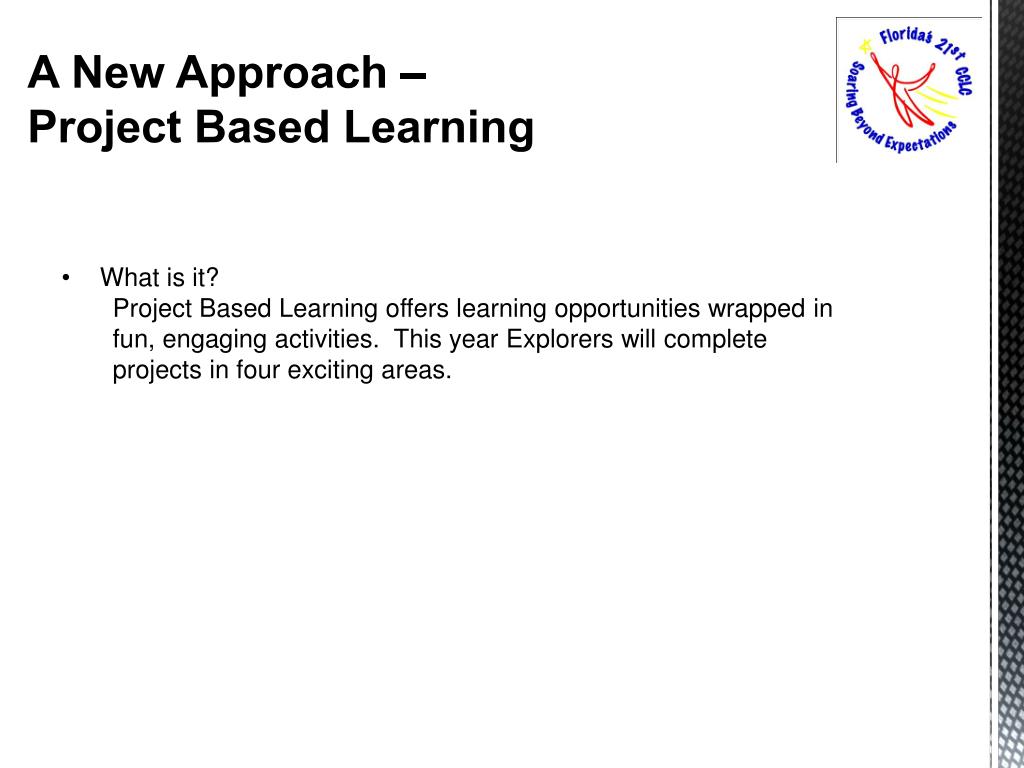 A New Approach –
Project Based Learning

Florida's 21st CCLC
Soaring Beyond Expectations

• What is it?
Project Based Learning offers learning opportunities wrapped in fun, engaging activities. This year Explorers will complete projects in four exciting areas.